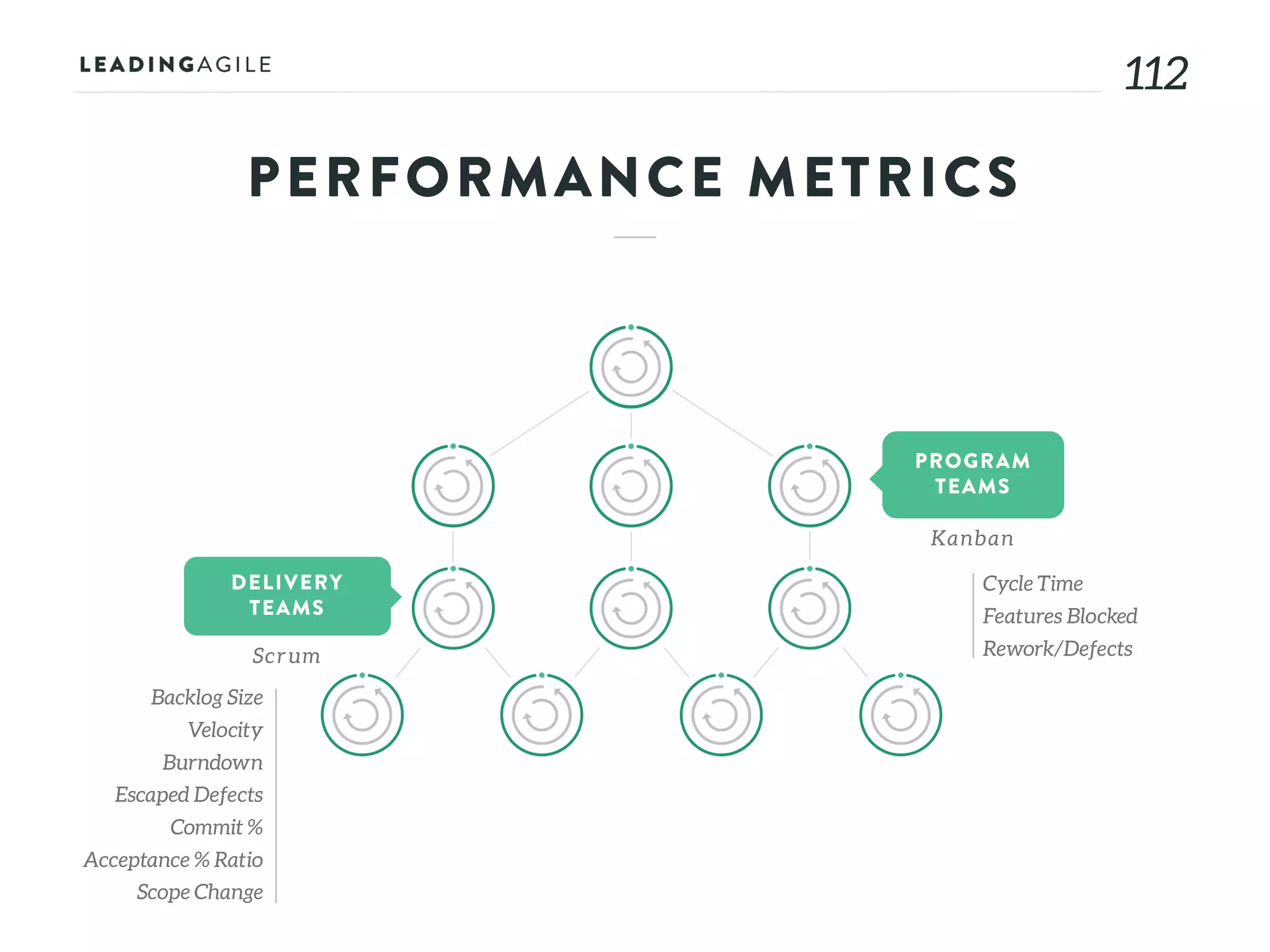 LEADINGAGILE

112

PERFORMANCE METRICS

PROGRAM TEAMS

Kanban

Cycle Time
Features Blocked
Rework/Defects

DELIVERY TEAMS

Scrum

Backlog Size
Velocity
Burndown
Escaped Defects
Commit %
Acceptance % Ratio
Scope Change